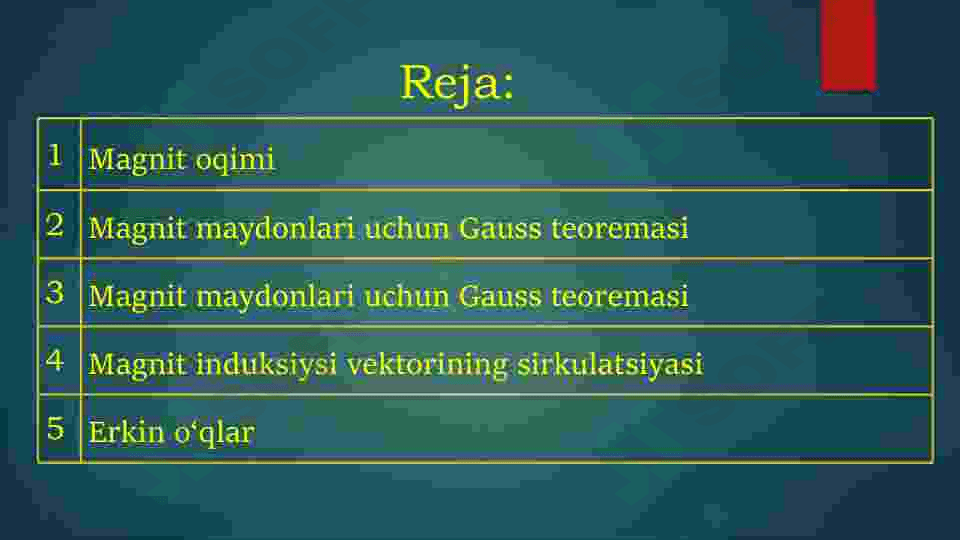 Reja:

| 1 | Magnit oqimi |
|---|---|
| 2 | Magnit maydonlari uchun Gauss teoremasi |
| 3 | Magnit maydonlari uchun Gauss teoremasi |
| 4 | Magnit induksiysi vektorining sirkulatsiyasi |
| 5 | Erkin o‘qlar |